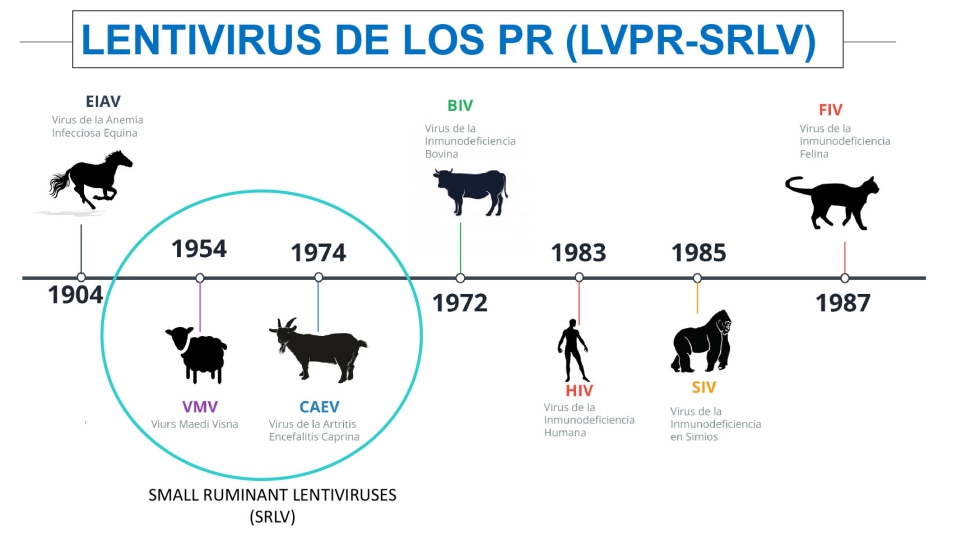 LENTIVIRUS DE LOS PR (LVPR-SRLV)

EIAV
Virus de la Anemia Infecciosa Equina

1904

1954

VMV
Viurs Maedi Visna

1974

CAEV
Virus de la Artritis Encefalitis Caprina

SMALL RUMINANT LENTIVIRUSES (SRLV)

BIV
Virus de la Inmunodeficiencia Bovina

1972

1983

HIV
Virus de la Inmunodeficiencia Humana

1985

SIV
Virus de la Inmunodeficiencia en Simios

FIV
Virus de la Inmunodeficiencia Felina

1987